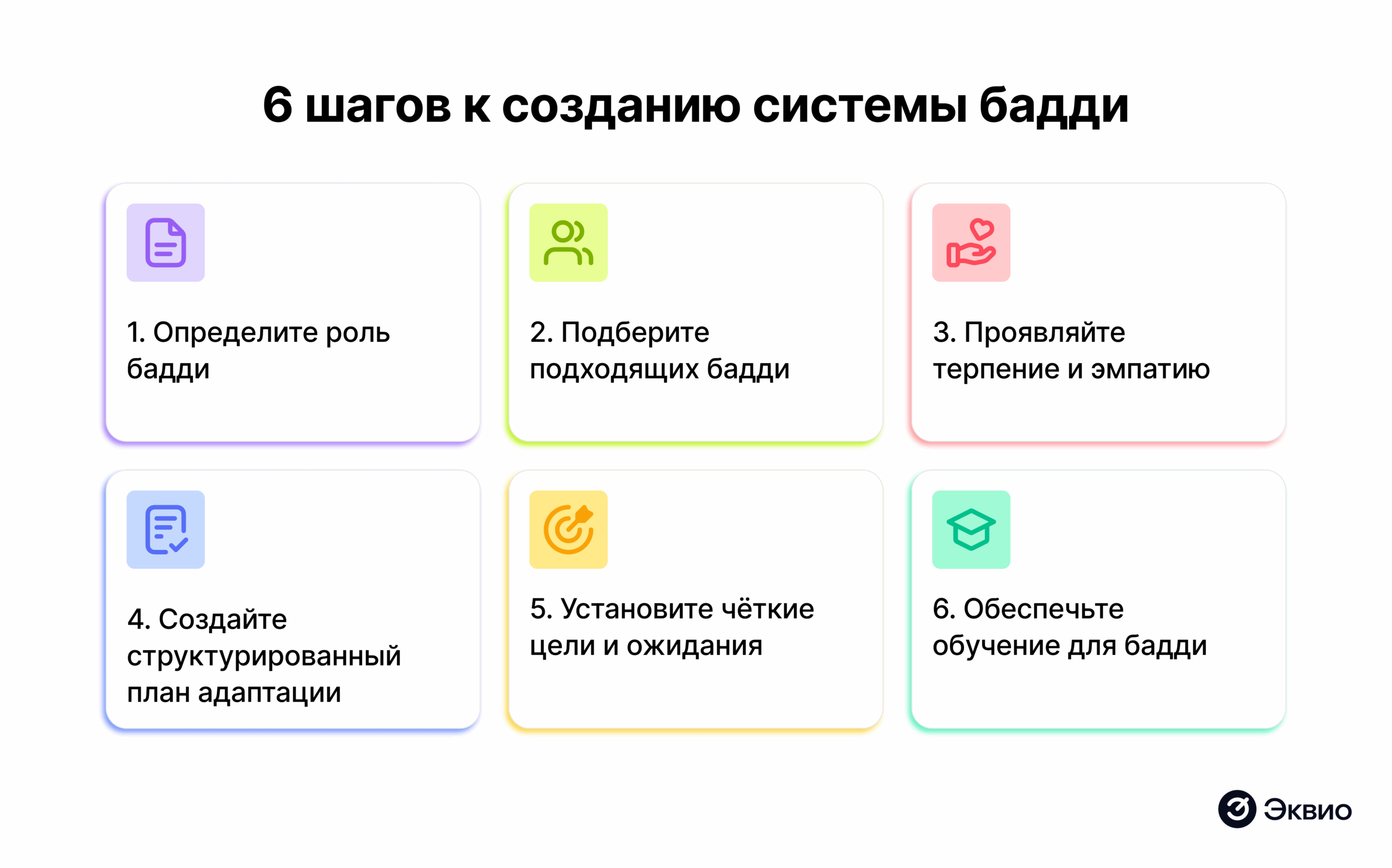 6 шагов к созданию системы бадди

1. Определите роль бадди

2. Подберите подходящих бадди

3. Проявляйте терпение и эмпатию

4. Создайте структурированный план адаптации

5. Установите чёткие цели и ожидания

6. Обеспечьте обучение для бадди

Эквио